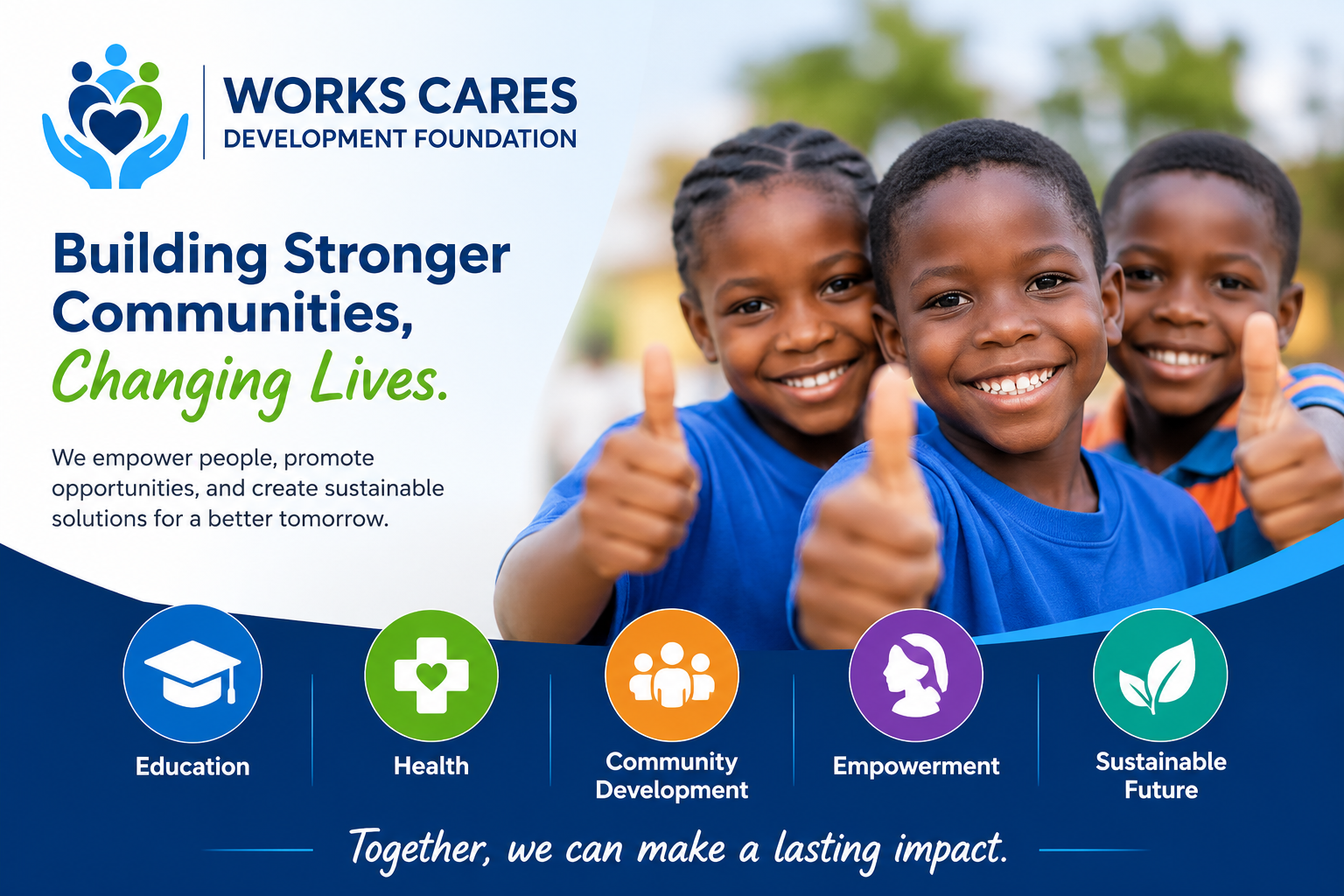 WORKS CARES
DEVELOPMENT FOUNDATION

Building Stronger Communities, Changing Lives.

We empower people, promote opportunities, and create sustainable solutions for a better tomorrow.

Education

Health

Community Development

Empowerment

Sustainable Future

Together, we can make a lasting impact.